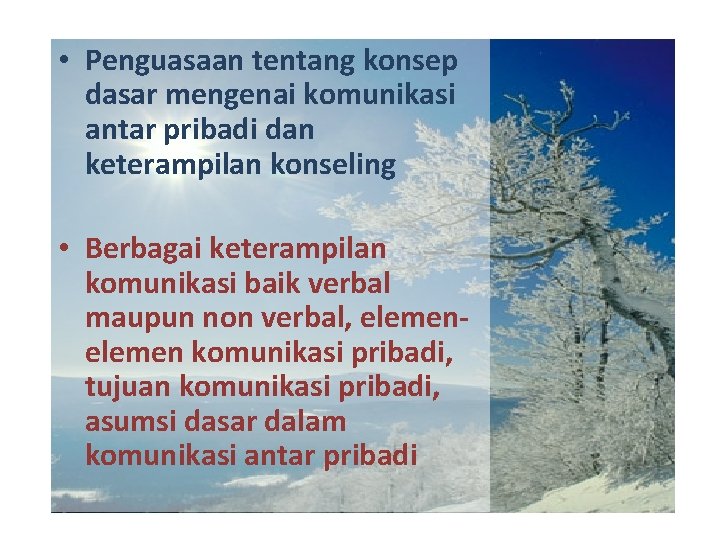 • Penguasaan tentang konsep dasar mengenai komunikasi antar pribadi dan keterampilan konseling

• Berbagai keterampilan komunikasi baik verbal maupun non verbal, elemen-elemen komunikasi pribadi, tujuan komunikasi pribadi, asumsi dasar dalam komunikasi antar pribadi